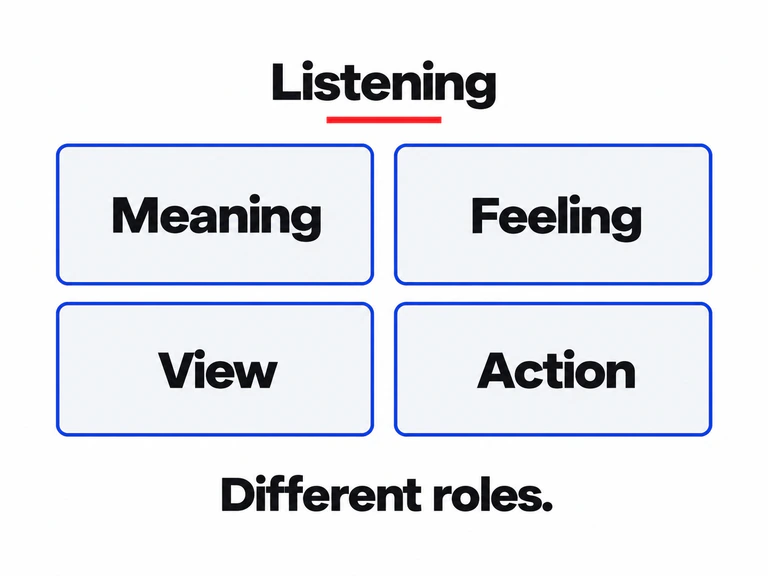 Listening

Meaning

Feeling

View

Action

Different roles.